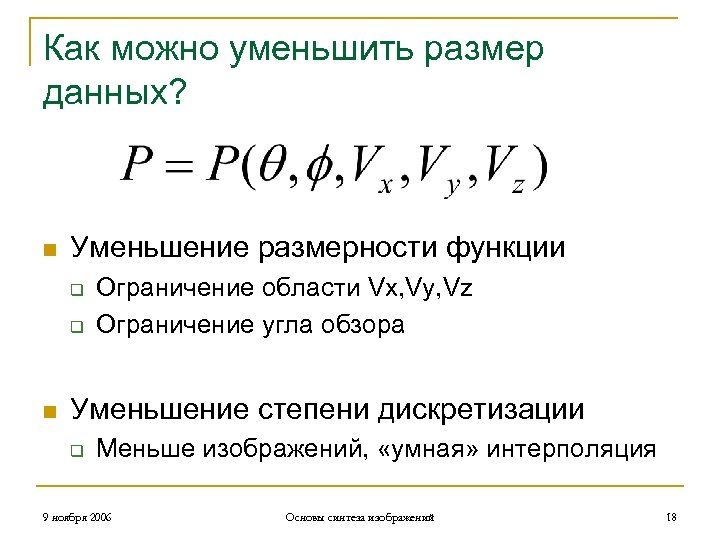 Как можно уменьшить размер данных?

$P = P(\theta, \phi, V_x, V_y, V_z)$

Уменьшение размерности функции

Ограничение области Vx,Vy,Vz

Ограничение угла обзора

Уменьшение степени дискретизации

Меньше изображений, «умная» интерполяция

9 ноября 2006

Основы синтеза изображений

18